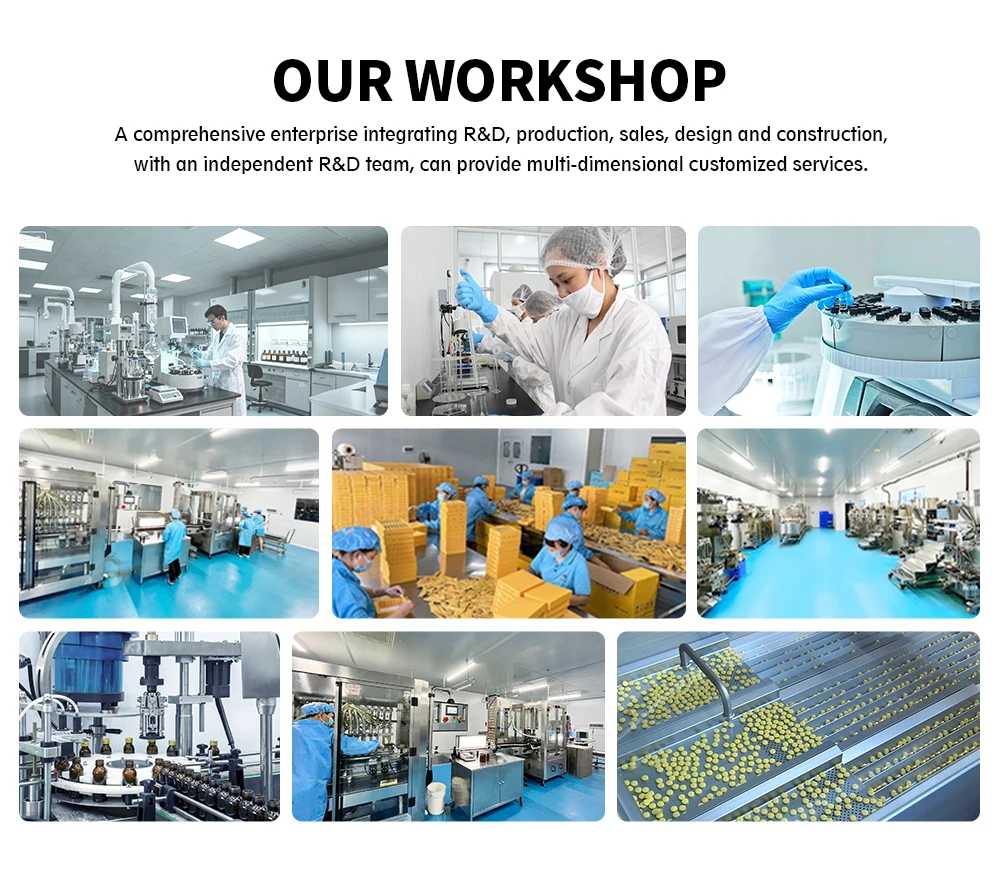 OUR WORKSHOP

A comprehensive enterprise integrating R&D, production, sales, design and construction, with an independent R&D team, can provide multi-dimensional customized services.